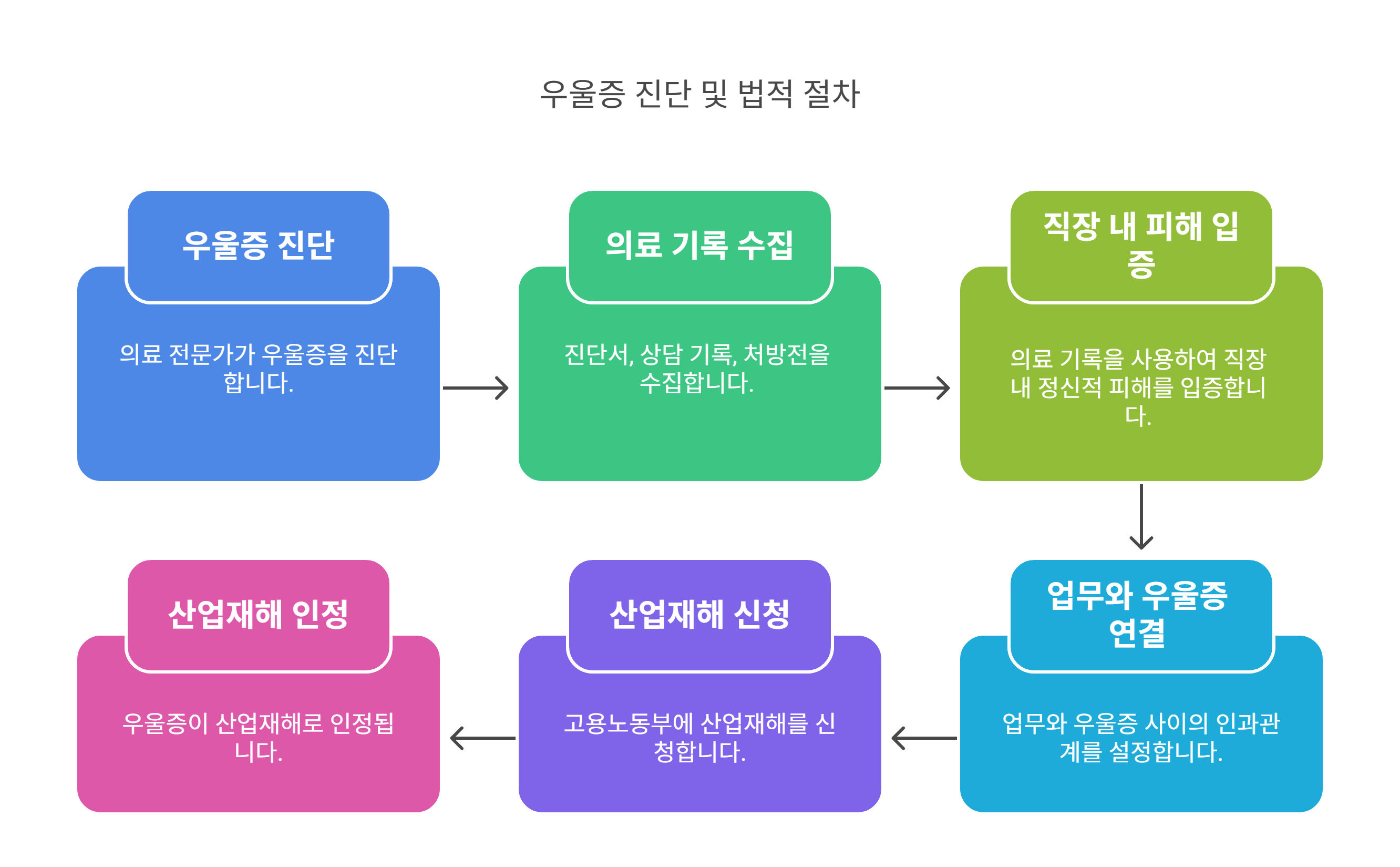 우울증 진단 및 법적 절차

우울증 진단

의료 전문가가 우울증을 진단합니다.

의료 기록 수집

진단서, 상담 기록, 처방전을 수집합니다.

직장 내 피해 입증

의료 기록을 사용하여 직장 내 정신적 피해를 입증합니다.

업무와 우울증 연결

업무와 우울증 사이의 인과관계를 설정합니다.

산업재해 신청

고용노동부에 산업재해를 신청합니다.

산업재해 인정

우울증이 산업재해로 인정됩니다.